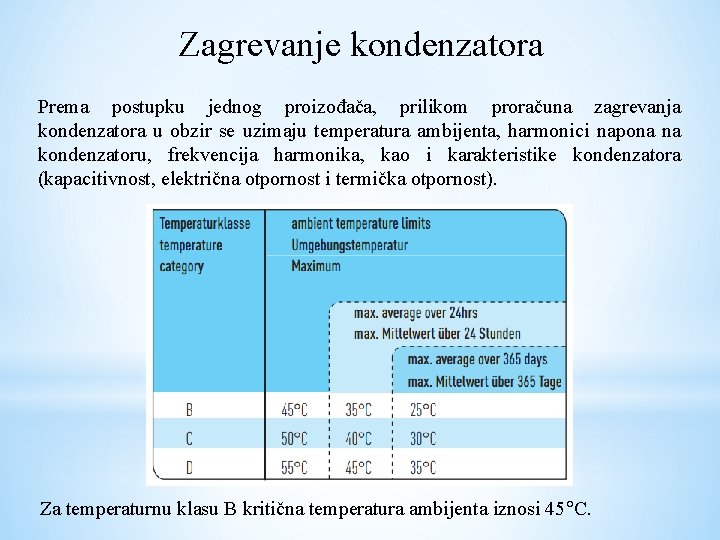 Zagrevanje kondenzatora

Prema postupku jednog proizođača, prilikom proračuna zagrevanja kondenzatora u obzir se uzimaju temperatura ambijenta, harmonici napona na kondenzatoru, frekvencija harmonika, kao i karakteristike kondenzatora (kapacitivnost, električna otpornost i termička otpornost).

| Temperaturklasse temperature category | ambient temperature limits Umgebungstemperatur Maximum | max. average over 24hrs max. Mittelwert über 24 Stunden | max. average over 365 days max. Mittelwert über 365 Tage |
|---|---|---|---|
| B | 45°C | 35°C | 25°C |
| C | 50°C | 40°C | 30°C |
| D | 55°C | 45°C | 35°C |

Za temperaturnu klasu B kritična temperatura ambijenta iznosi 45°C.